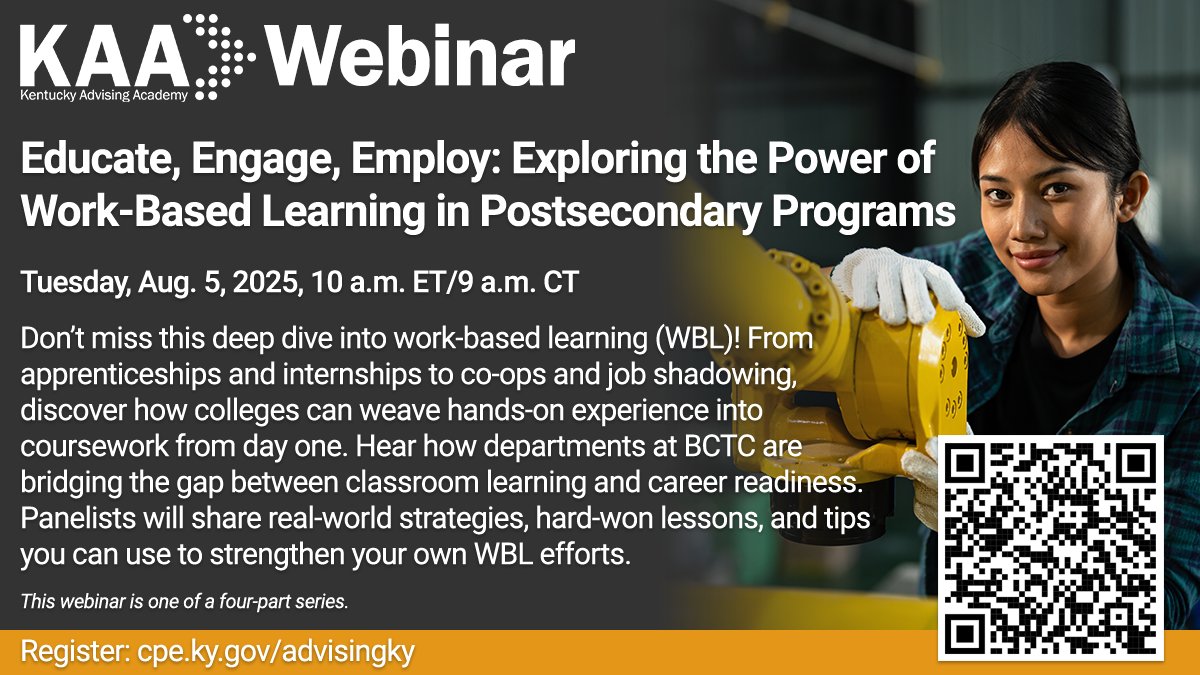 KAA Webinar
Kentucky Advising Academy

Educate, Engage, Employ: Exploring the Power of Work-Based Learning in Postsecondary Programs

Tuesday, Aug. 5, 2025, 10 a.m. ET/9 a.m. CT

Don't miss this deep dive into work-based learning (WBL)! From apprenticeships and internships to co-ops and job shadowing, discover how colleges can weave hands-on experience into coursework from day one. Hear how departments at BCTC are bridging the gap between classroom learning and career readiness. Panelists will share real-world strategies, hard-won lessons, and tips you can use to strengthen your own WBL efforts.

This webinar is one of a four-part series.

Register: cpe.ky.gov/advisingky